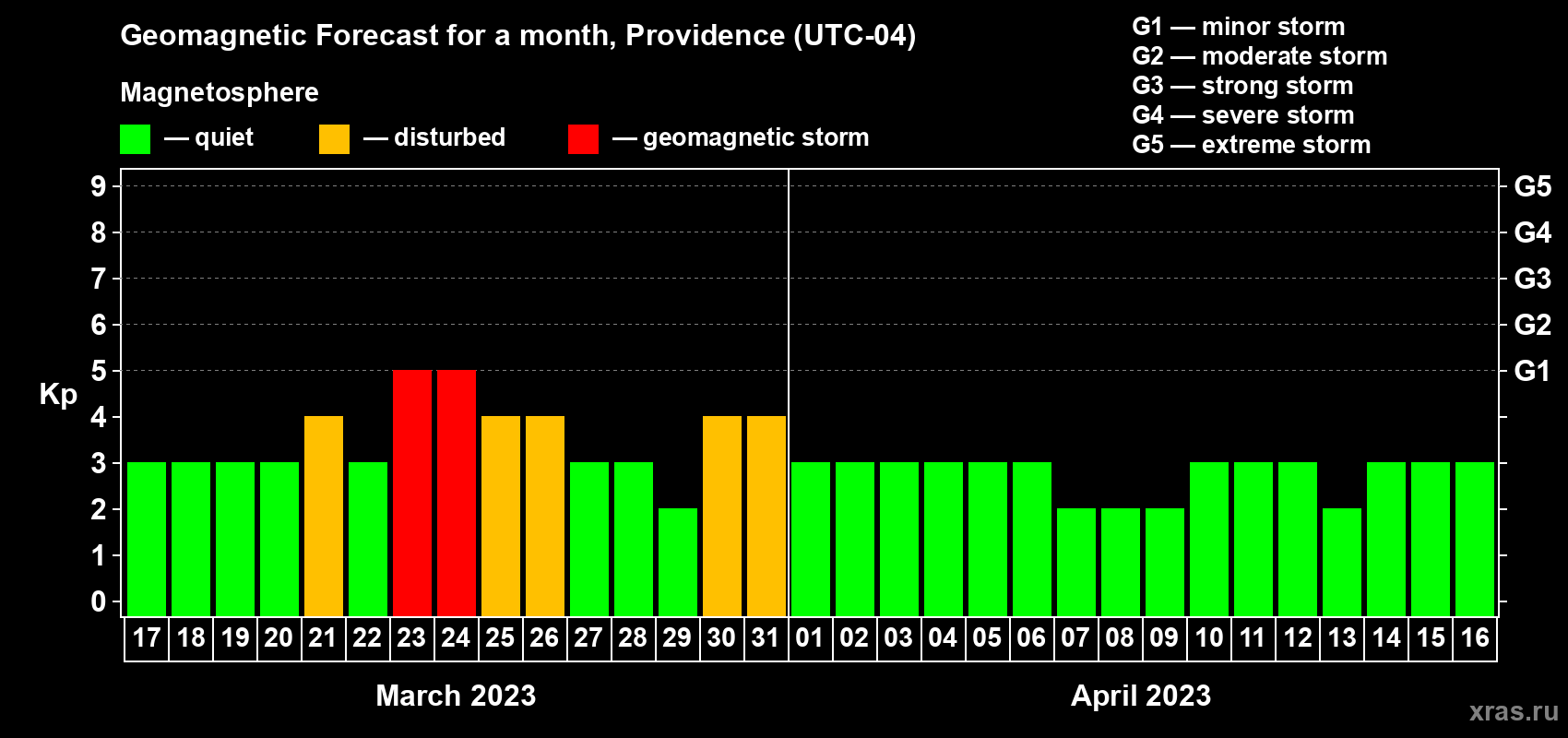 Geomagnetic Forecast for a month, Providence (UTC-04)

Magnetosphere

— quiet — disturbed — geomagnetic storm

G1 — minor storm
G2 — moderate storm
G3 — strong storm
G4 — severe storm
G5 — extreme storm

Kp

9 8 7 6 5 4 3 2 1 0

G5 G4 G3 G2 G1

17 18 19 20 21 22 23 24 25 26 27 28 29 30 31 01 02 03 04 05 06 07 08 09 10 11 12 13 14 15 16

March 2023

April 2023

xras.ru